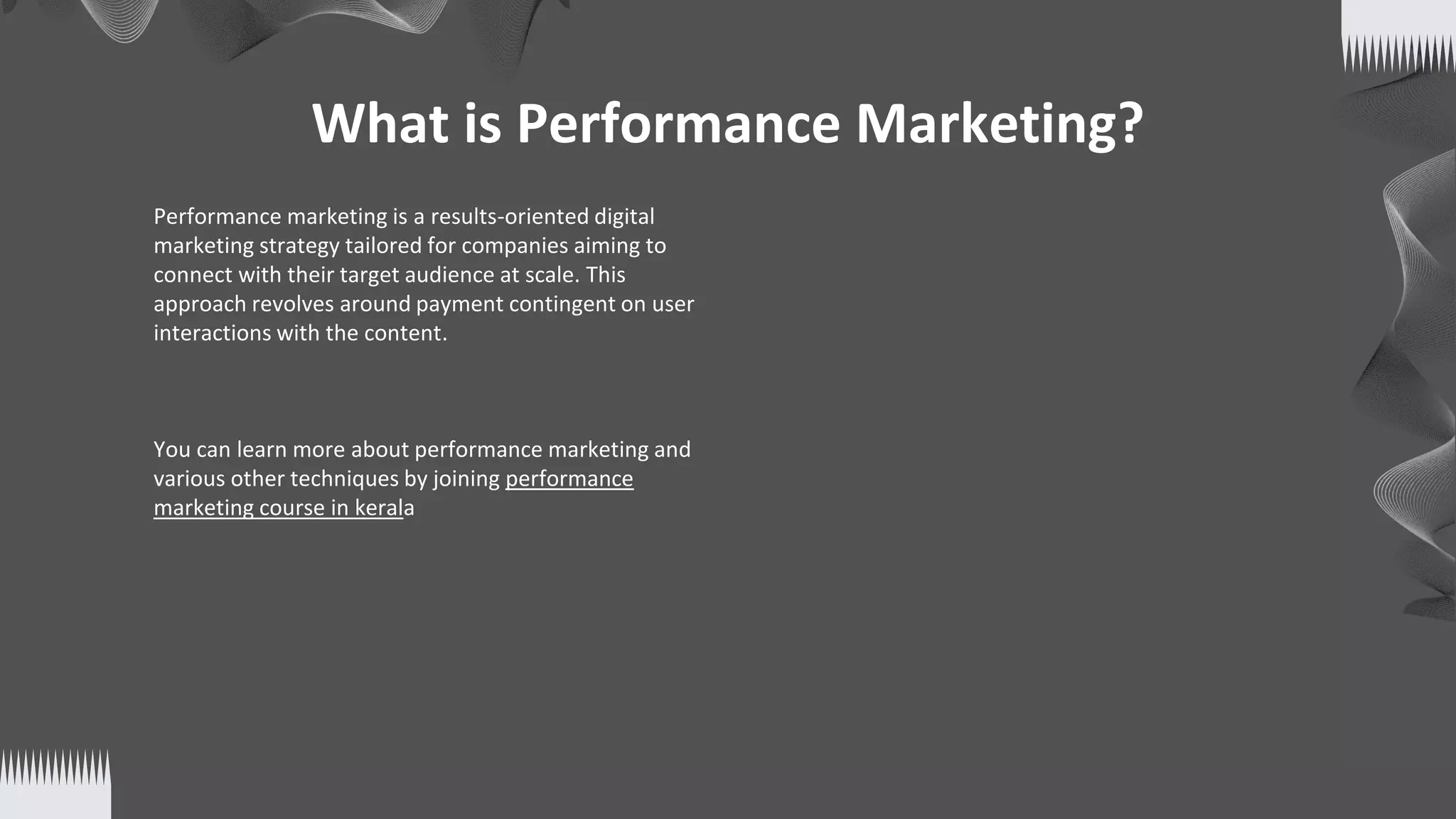 What is Performance Marketing?

Performance marketing is a results-oriented digital marketing strategy tailored for companies aiming to connect with their target audience at scale. This approach revolves around payment contingent on user interactions with the content.

You can learn more about performance marketing and various other techniques by joining performance marketing course in kerala